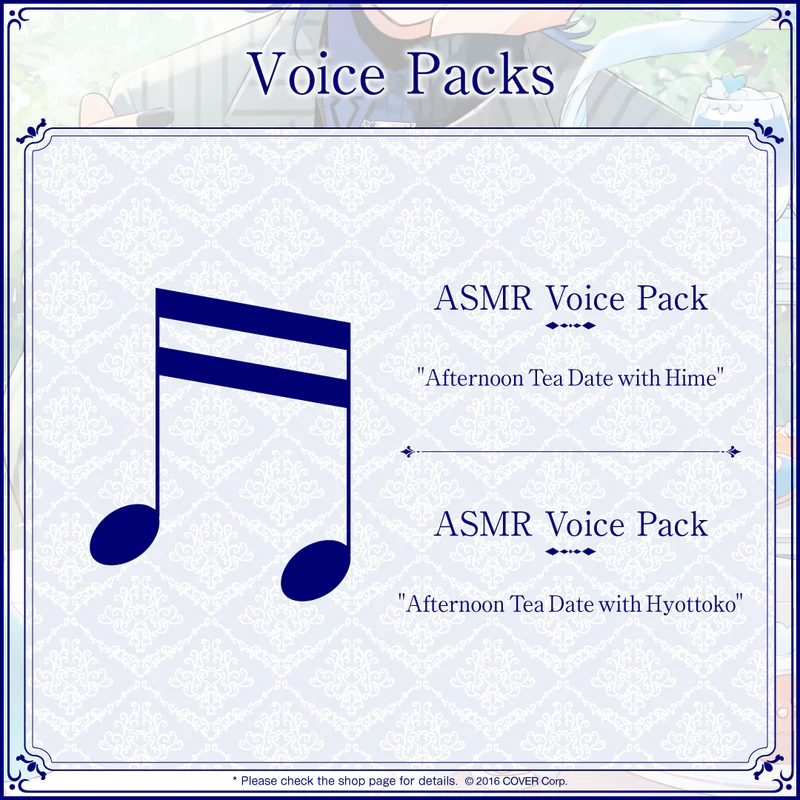 Voice Packs

ASMR Voice Pack

"Afternoon Tea Date with Hime"

ASMR Voice Pack

"Afternoon Tea Date with Hyottoko"

* Please check the shop page for details. © 2016 COVER Corp.